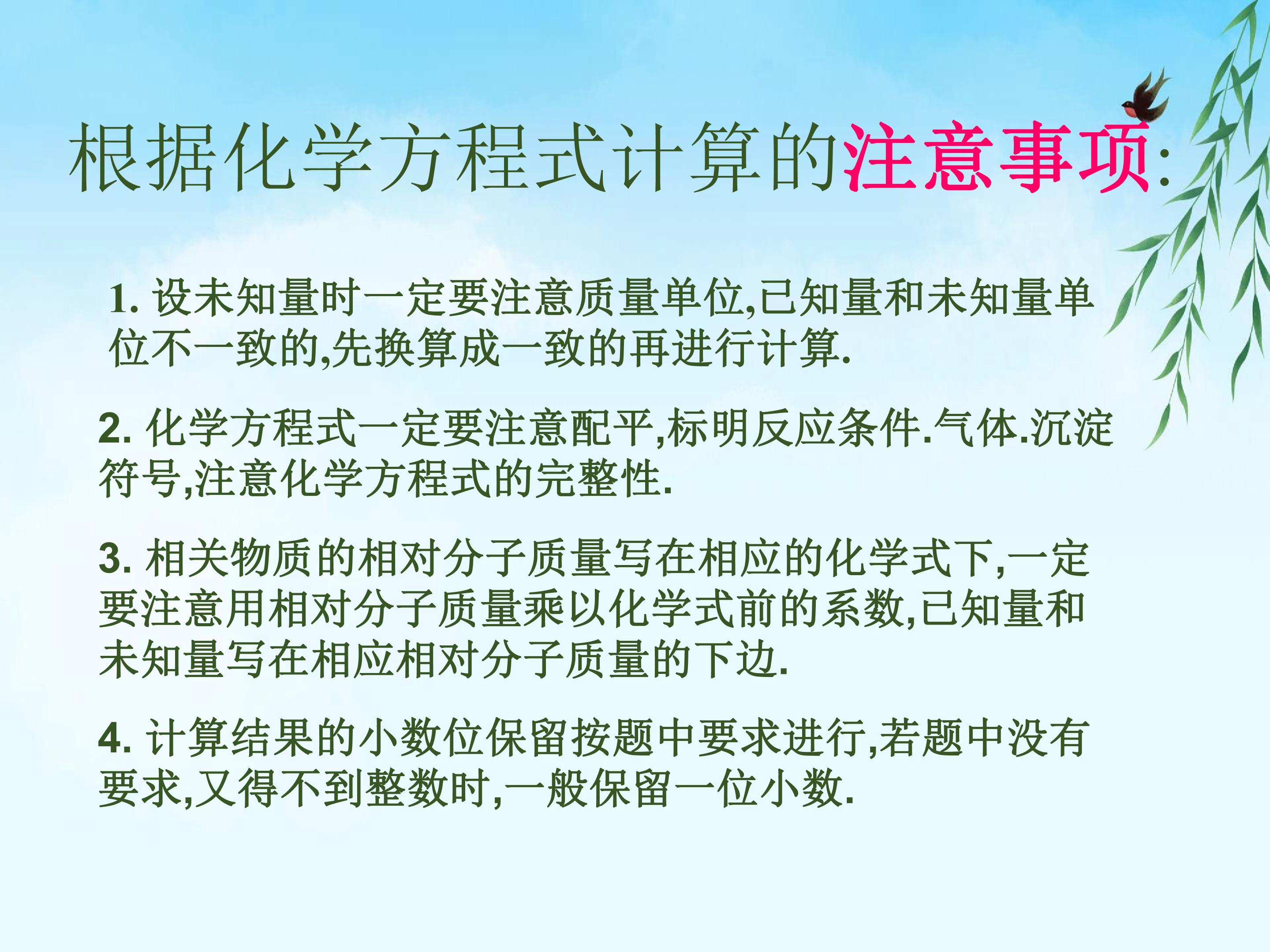 根据化学方程式计算的注意事项:

1.设未知量时一定要注意质量单位,已知量和未知量单位不一致的,先换算成一致的再进行计算.

2.化学方程式一定要注意配平,标明反应条件.气体.沉淀符号,注意化学方程式的完整性.

3.相关物质的相对分子质量写在相应的化学式下,一定要注意用相对分子质量乘以化学式前的系数,已知量和未知量写在相应相对分子质量的下边.

4.计算结果的小数位保留按题中要求进行,若题中没有要求,又得不到整数时,一般保留一位小数.